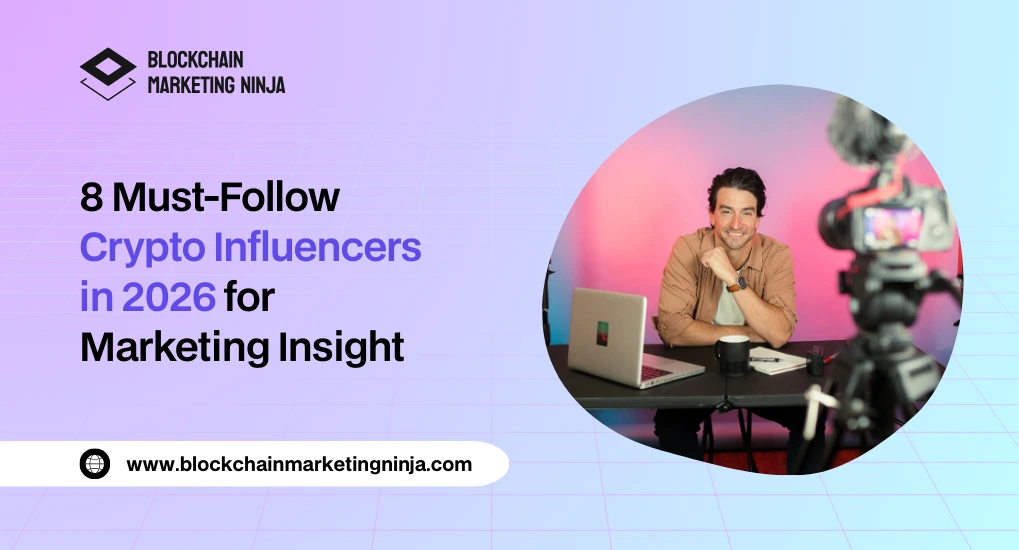 BLOCKCHAIN
MARKETING NINJA

8 Must-Follow Crypto Influencers in 2026 for Marketing Insight

www.blockchainmarketingninja.com